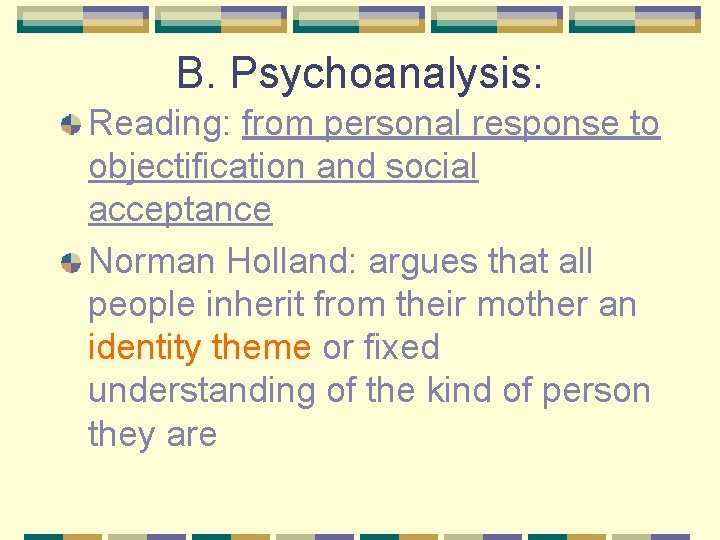 B. Psychoanalysis:

Reading: from personal response to objectification and social acceptance

Norman Holland: argues that all people inherit from their mother an identity theme or fixed understanding of the kind of person they are